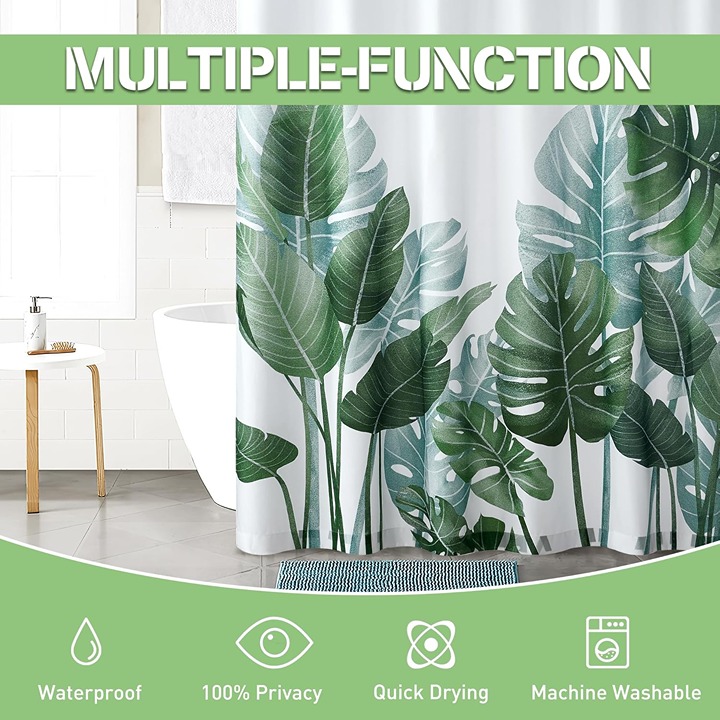 MULTIPLE-FUNCTION

Waterproof
100% Privacy
Quick Drying
Machine Washable